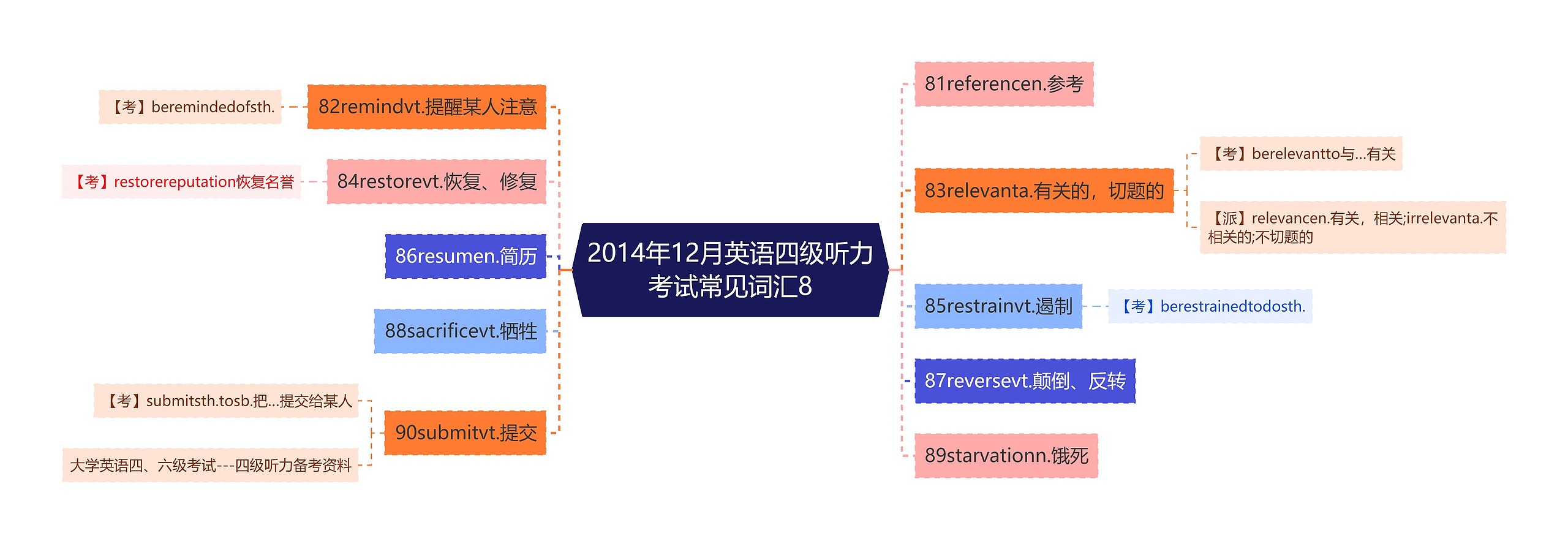 2014年12月英语四级听力考试常见词汇8

82remindvt.提醒某人注意

【考】beremindedofsth.

84restorevt.恢复、修复

【考】restorereputation恢复名誉

86resumen.简历

88sacrificevt.牺牲

90submitvt.提交

【考】submitsth.tosb.把...提交给某人

大学英语四、六级考试---四级听力备考资料

81referencen.参考

83relevanta.有关的，切题的

【考】berelevantto与...有关

【派】relevancen.有关，相关;irrelevanta.不相关的;不切题的

85restrainvt.遏制

【考】berestrainedtodosth.

87reversevt.颠倒、反转

89starvationn.饿死